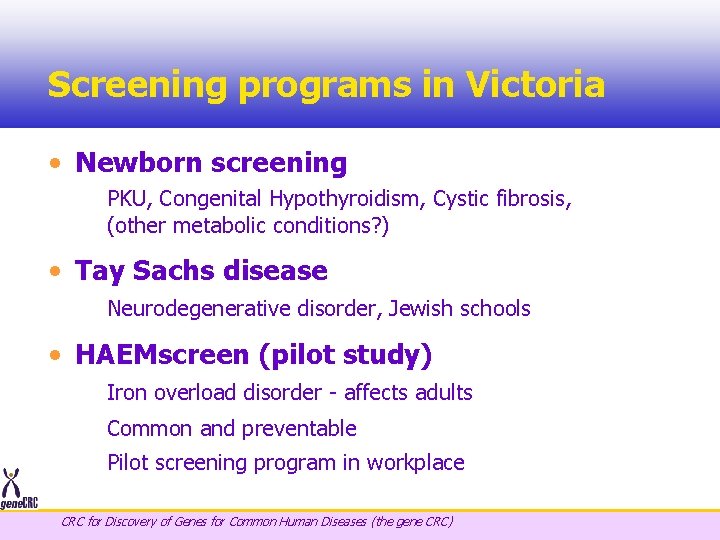 Screening programs in Victoria

• Newborn screening

PKU, Congenital Hypothyroidism, Cystic fibrosis, (other metabolic conditions?)

• Tay Sachs disease

Neurodegenerative disorder, Jewish schools

• HAEMscreen (pilot study)

Iron overload disorder - affects adults

Common and preventable

Pilot screening program in workplace

geneCRC

CRC for Discovery of Genes for Common Human Diseases (the gene CRC)